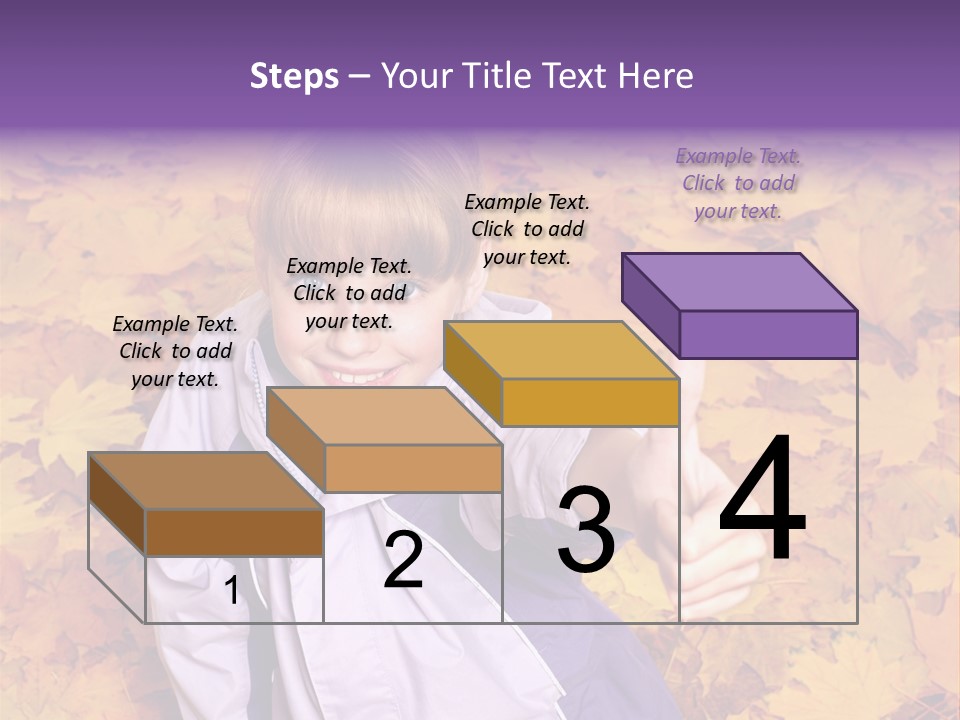 Steps – Your Title Text Here

Example Text. Click to add your text.

Example Text. Click to add your text.

Example Text. Click to add your text.

Example Text. Click to add your text.

1

2

3

4